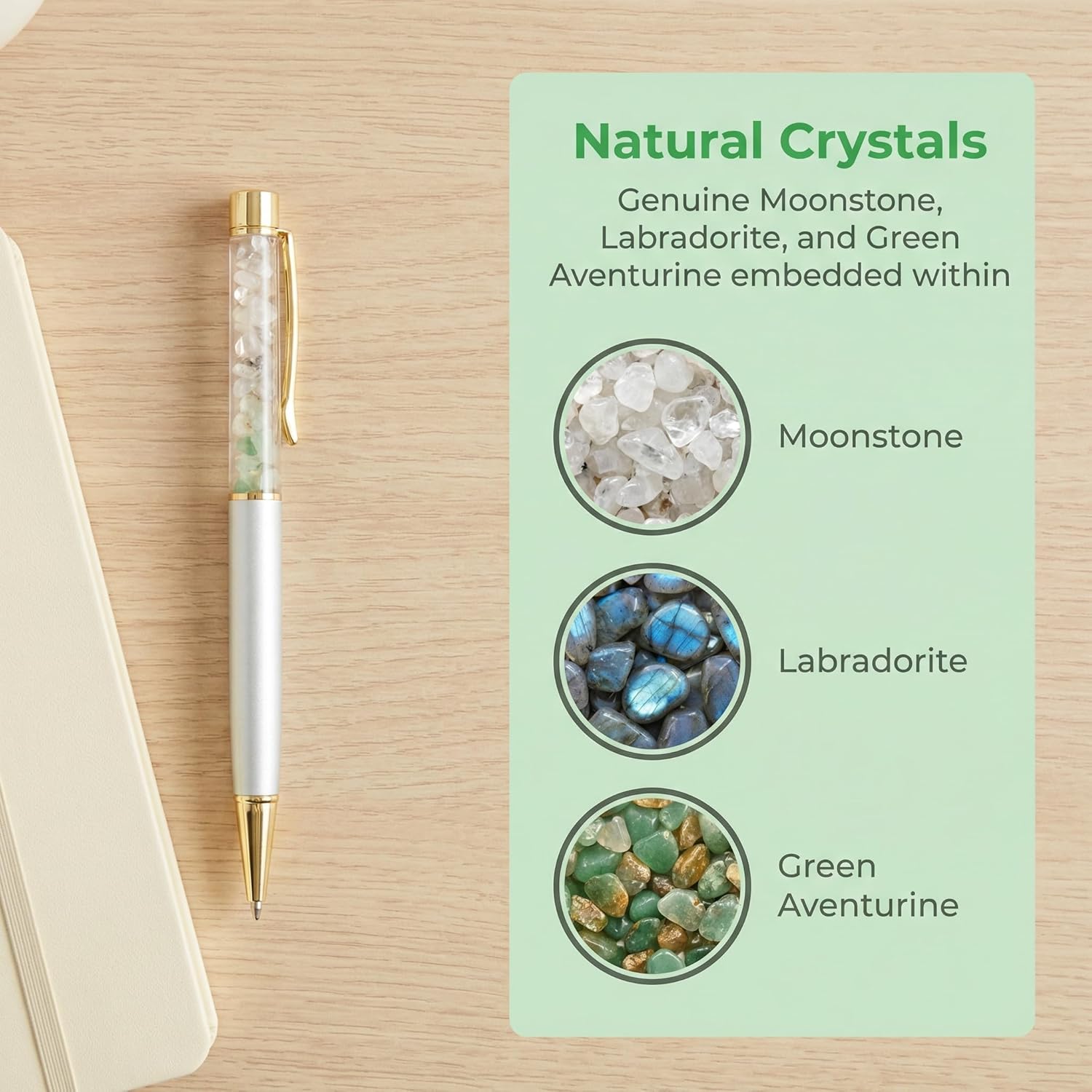 Natural Crystals

Genuine Moonstone, Labradorite, and Green Aventurine embedded within

Moonstone

Labradorite

Green Aventurine